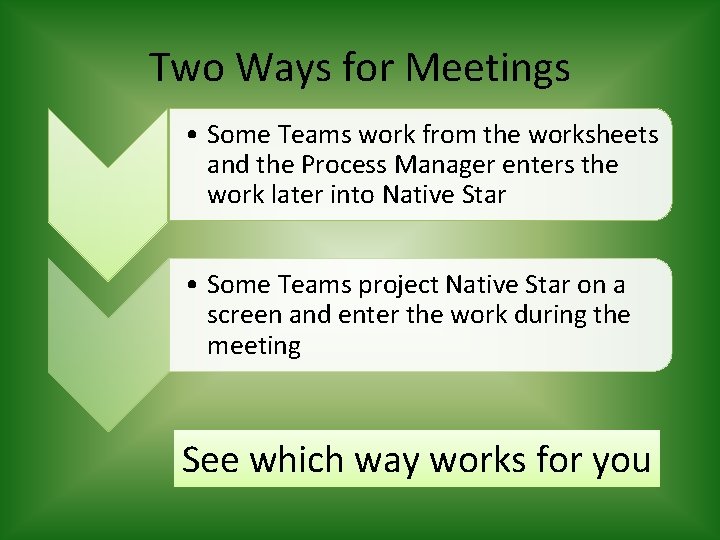 Two Ways for Meetings

• Some Teams work from the worksheets and the Process Manager enters the work later into Native Star

• Some Teams project Native Star on a screen and enter the work during the meeting

See which way works for you